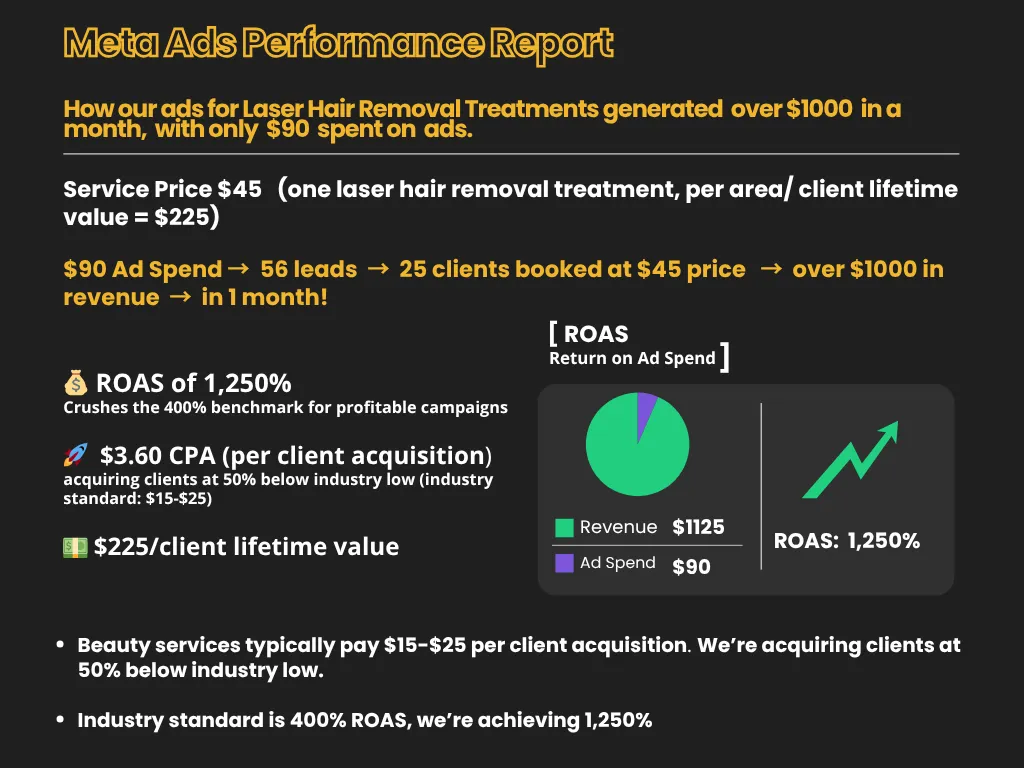 Meta Ads Performance Report

How our ads for Laser Hair Removal Treatments generated over $1000 in a month, with only $90 spent on ads.

Service Price $45 (one laser hair removal treatment, per area/ client lifetime value = $225)

$90 Ad Spend → 56 leads → 25 clients booked at $45 price → over $1000 in revenue → in 1 month!

[ ROAS
Return on Ad Spend ]

💰 ROAS of 1,250%
Crushes the 400% benchmark for profitable campaigns

🚀 $3.60 CPA (per client acquisition)
acquiring clients at 50% below industry low (industry standard: $15-$25)

💵 $225/client lifetime value

Revenue $1125
Ad Spend $90

ROAS: 1,250%

• Beauty services typically pay $15-$25 per client acquisition. We're acquiring clients at 50% below industry low.

• Industry standard is 400% ROAS, we're achieving 1,250%